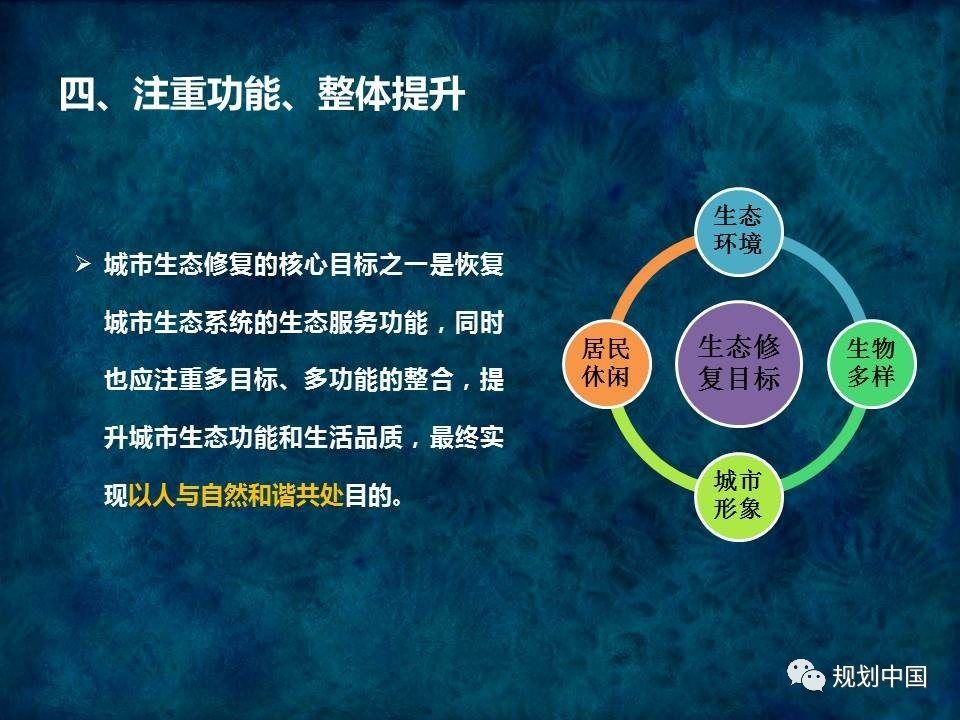 四、注重功能、整体提升

➢ 城市生态修复的核心目标之一是恢复城市生态系统的生态服务功能，同时也应注重多目标、多功能的整合，提升城市生态功能和生活品质，最终实现以人与自然和谐共处目的。

生态环境

居民休闲

生态修复目标

生物多样

城市形象

规划中国